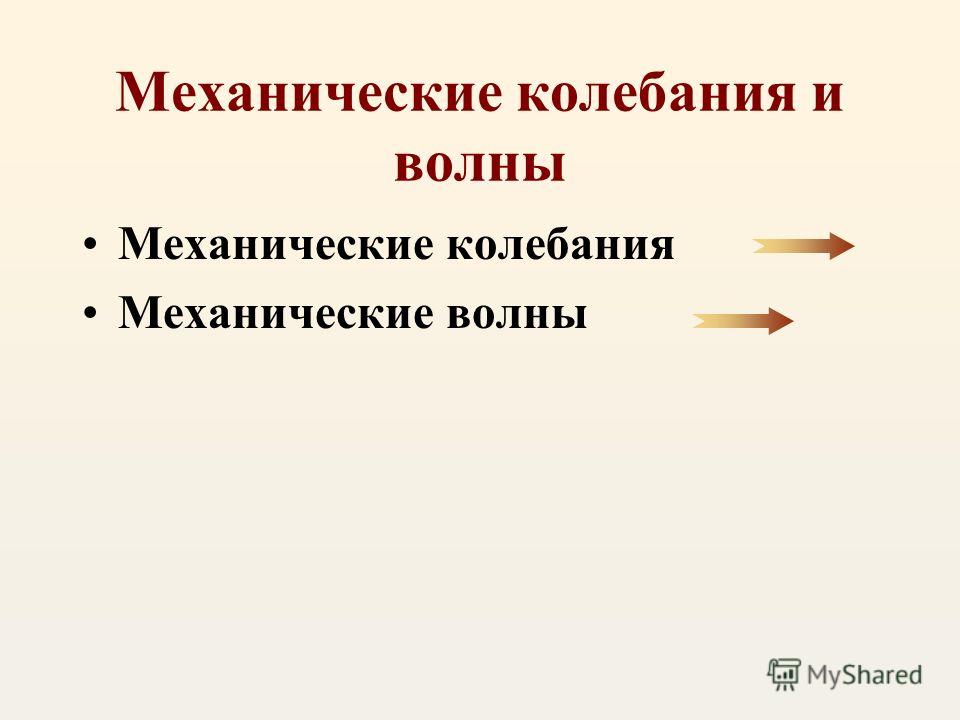 Механические колебания и волны

• Механические колебания
• Механические волны

MyShared